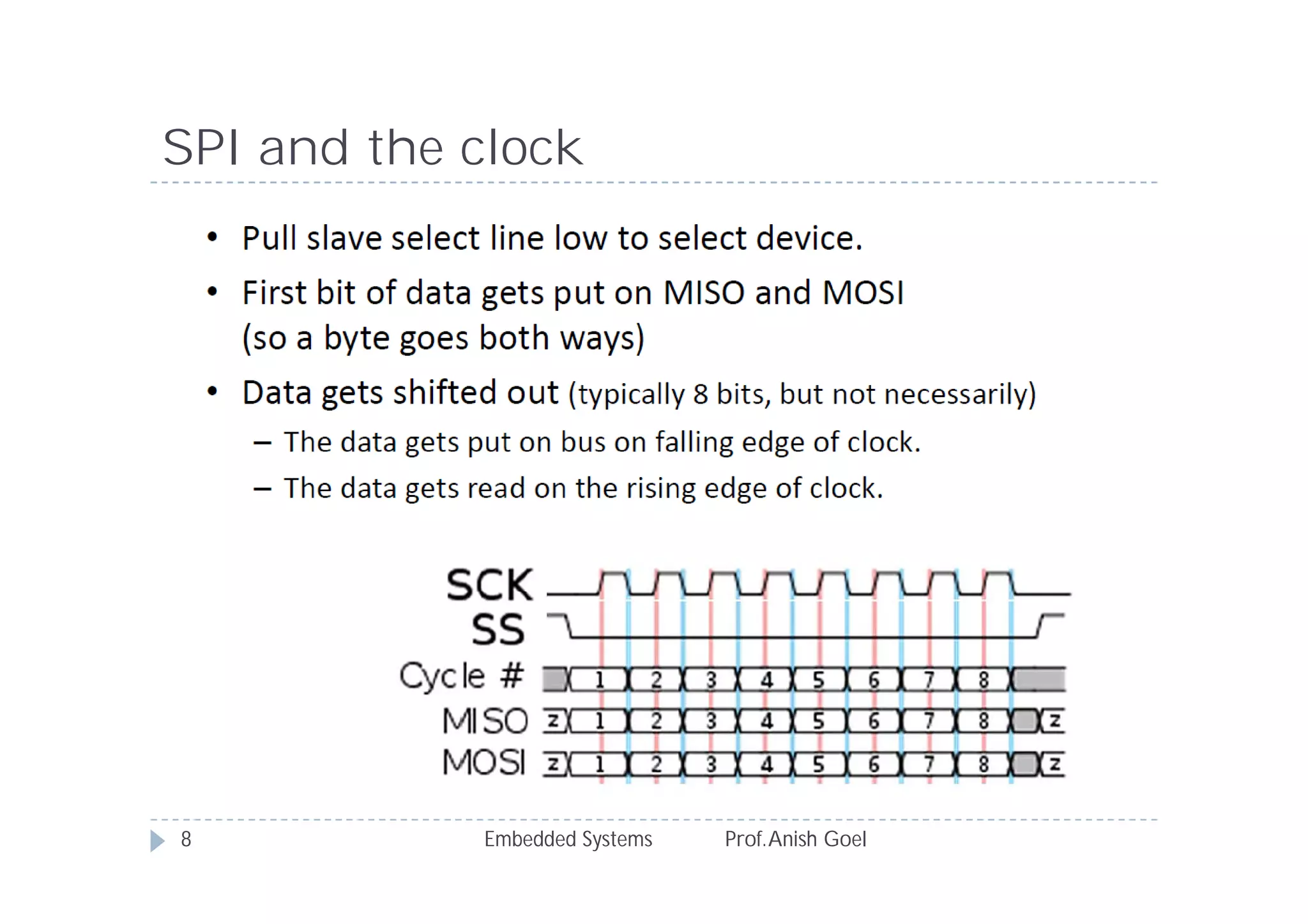 SPI and the clock

• Pull slave select line low to select device.

• First bit of data gets put on MISO and MOSI (so a byte goes both ways)

• Data gets shifted out (typically 8 bits, but not necessarily)

– The data gets put on bus on falling edge of clock.

– The data gets read on the rising edge of clock.

SCK
SS
Cycle # 1 2 3 4 5 6 7 8
MISO z 1 2 3 4 5 6 7 8 z
MOSI z 1 2 3 4 5 6 7 8 z

8 Embedded Systems Prof. Anish Goel